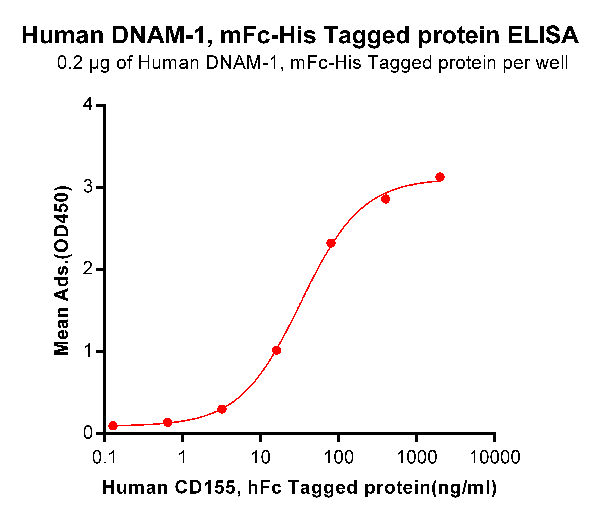 Human DNAM-1, mFc-His Tagged protein ELISA
0.2 μg of Human DNAM-1, mFc-His Tagged protein per well

Mean Ads.(OD450)

4
3
2
1
0

0.1 1 10 100 1000 10000

Human CD155, hFc Tagged protein(ng/ml)